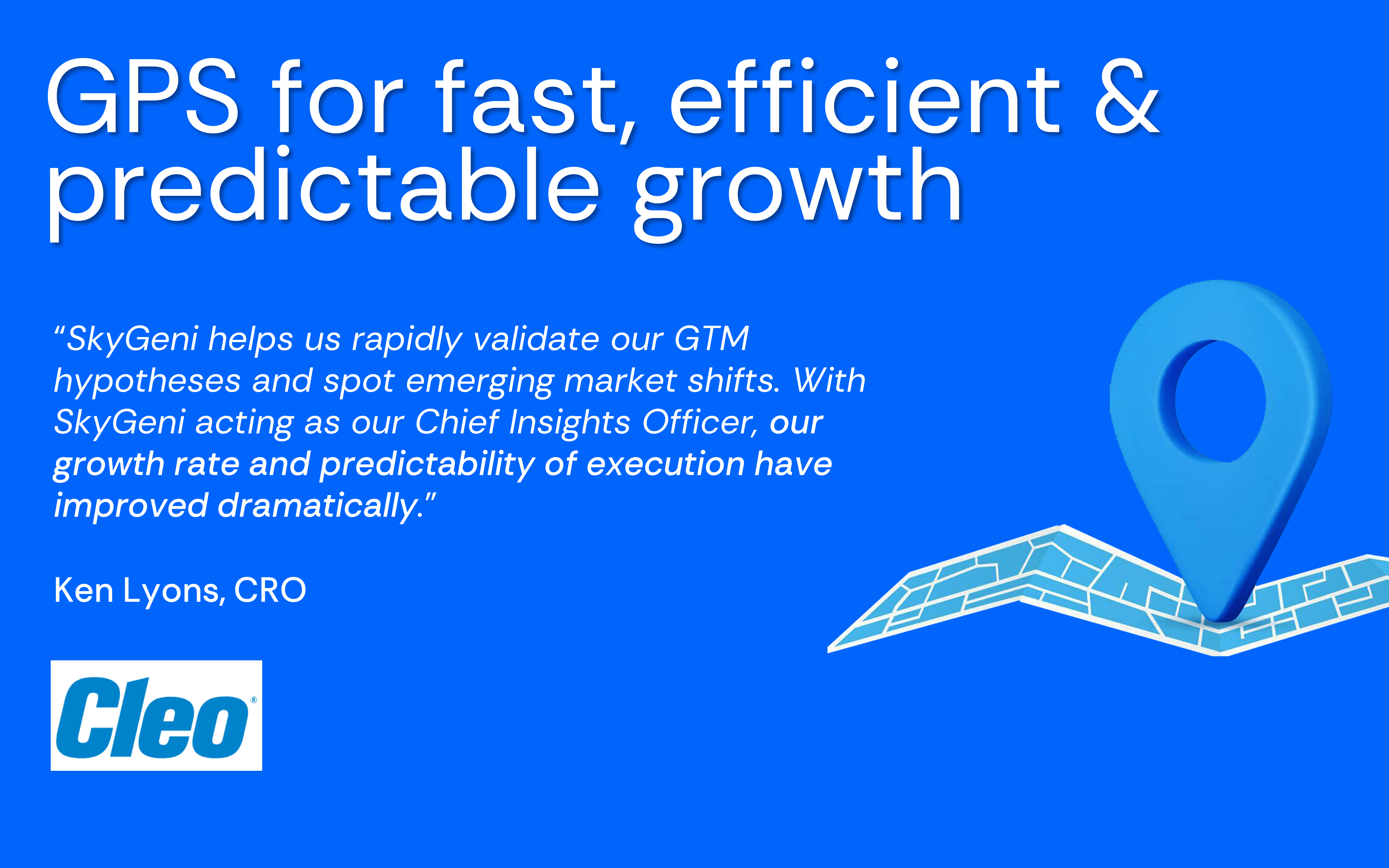 GPS for fast, efficient & predictable growth

“SkyGeni helps us rapidly validate our GTM hypotheses and spot emerging market shifts. With SkyGeni acting as our Chief Insights Officer, our growth rate and predictability of execution have improved dramatically.”

Ken Lyons, CRO

Cleo®